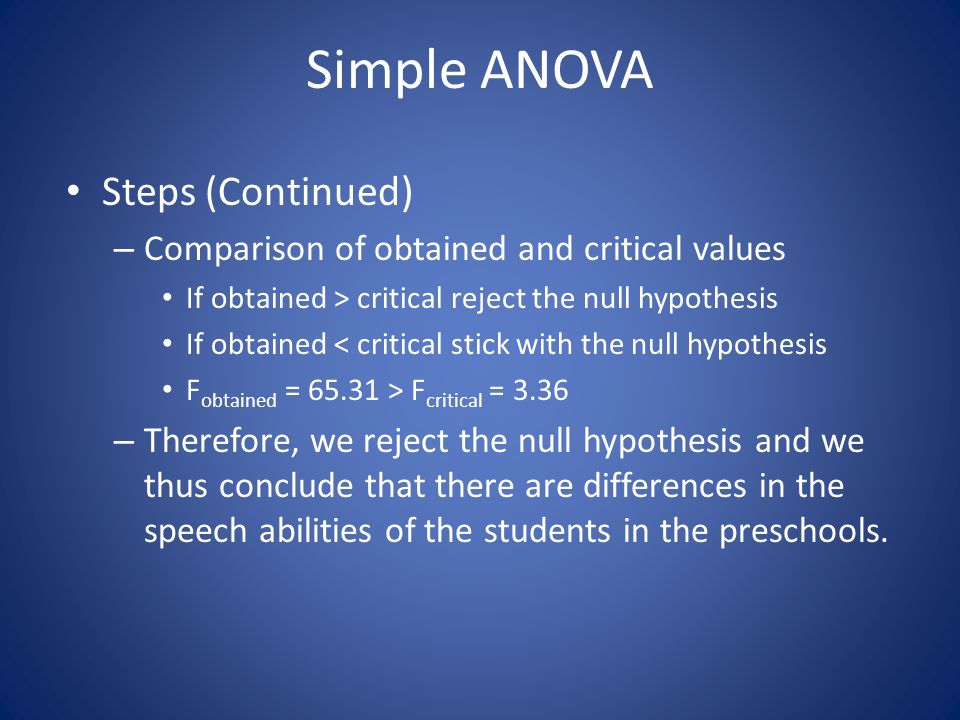 Simple ANOVA

• Steps (Continued)

– Comparison of obtained and critical values

• If obtained > critical reject the null hypothesis

• If obtained < critical stick with the null hypothesis

• $F_{obtained} = 65.31 > F_{critical} = 3.36$

– Therefore, we reject the null hypothesis and we thus conclude that there are differences in the speech abilities of the students in the preschools.